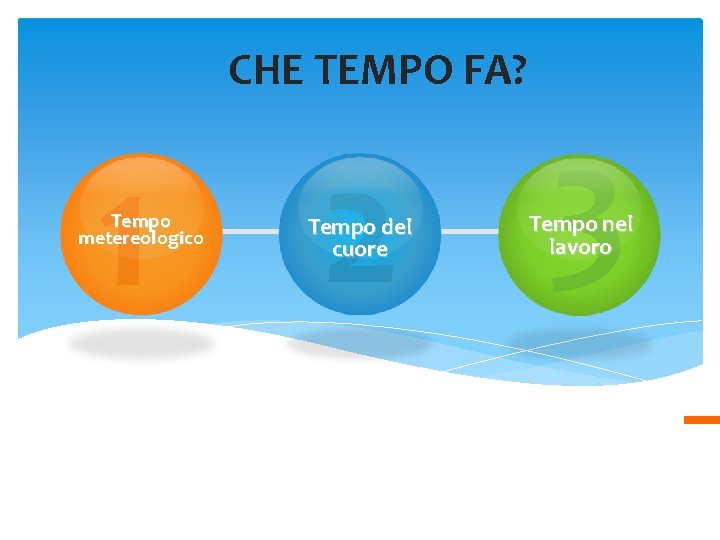 CHE TEMPO FA?

1
Tempo metereologico

2
Tempo del cuore

3
Tempo nel lavoro